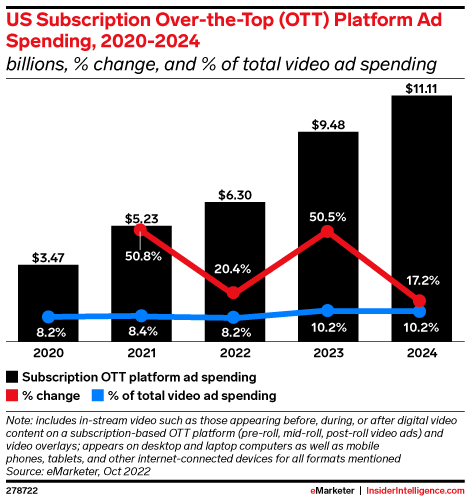 US Subscription Over-the-Top (OTT) Platform Ad Spending, 2020-2024
billions, % change, and % of total video ad spending

$3.47
$5.23
$6.30
$9.48
$11.11

50.8%
20.4%
50.5%
17.2%

8.2%
8.4%
8.2%
10.2%
10.2%

2020
2021
2022
2023
2024

Subscription OTT platform ad spending
% change
% of total video ad spending

Note: includes in-stream video such as those appearing before, during, or after digital video content on a subscription-based OTT platform (pre-roll, mid-roll, post-roll video ads) and video overlays; appears on desktop and laptop computers as well as mobile phones, tablets, and other internet-connected devices for all formats mentioned
Source: eMarketer, Oct 2022

278722

eMarketer | InsiderIntelligence.com